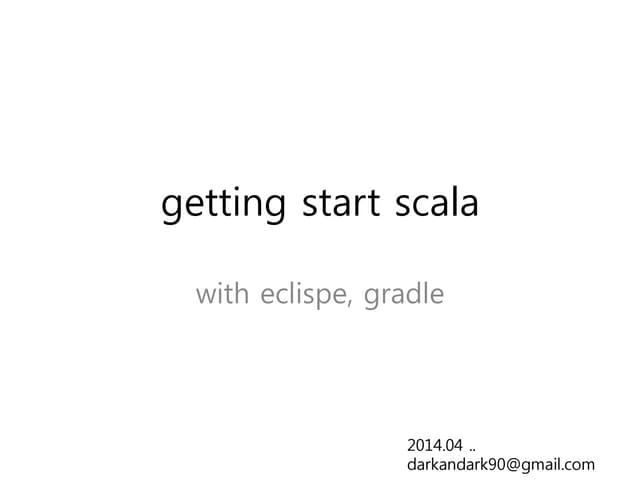 getting start scala

with eclispe, gradle

2014.04 ..
darkandark90@gmail.com